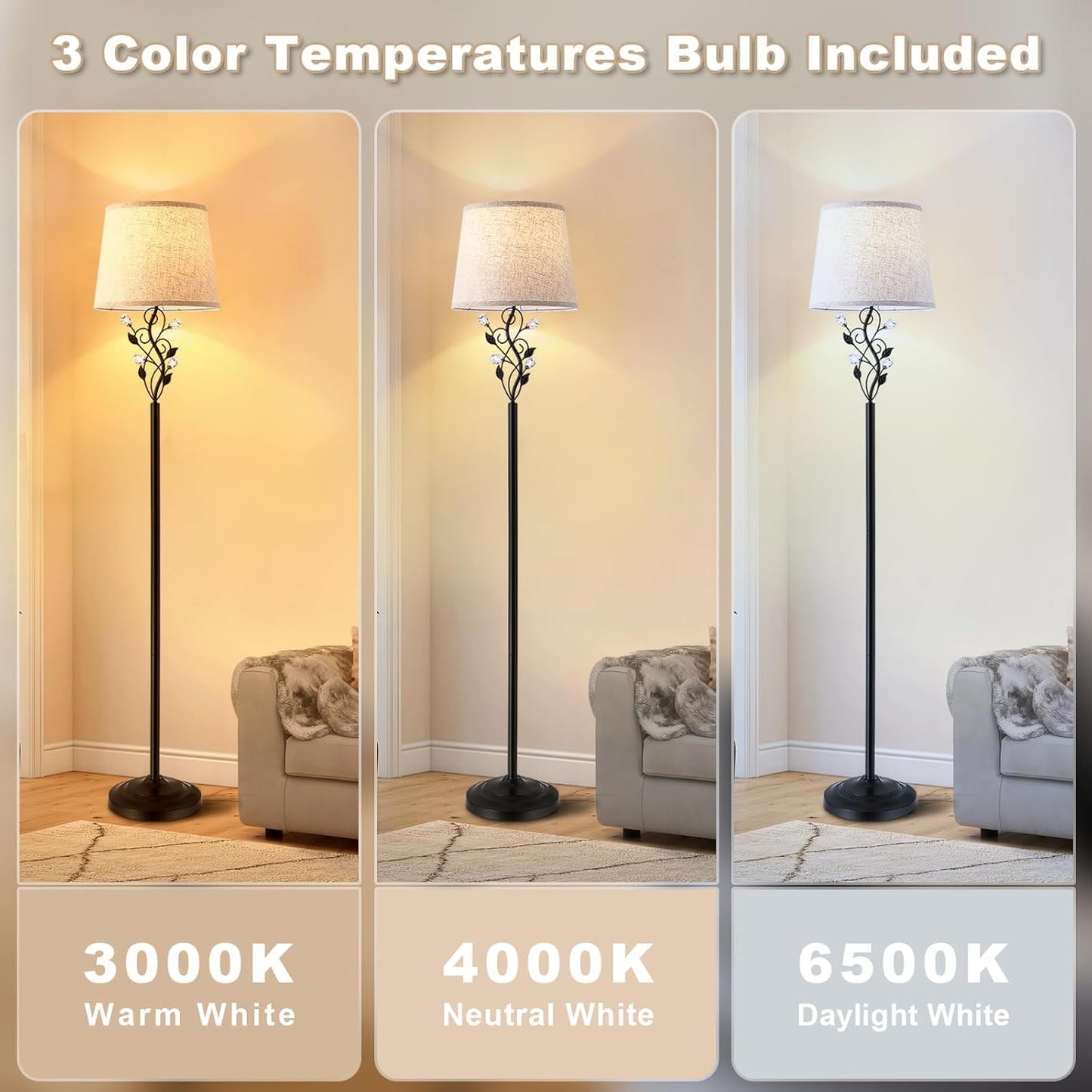 3 Color Temperatures Bulb Included

3000K
Warm White

4000K
Neutral White

6500K
Daylight White